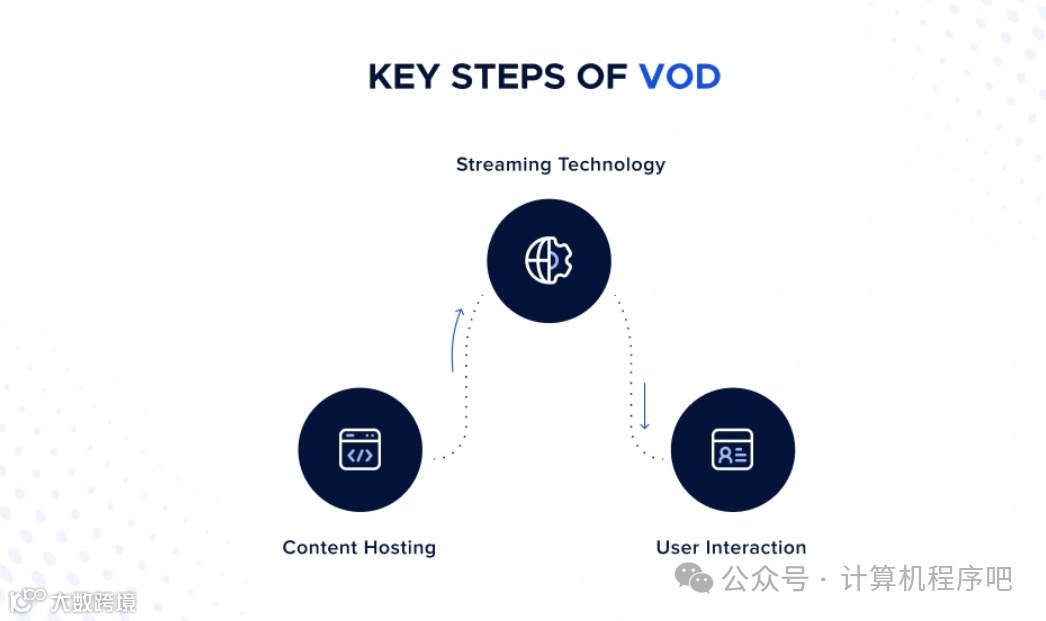 KEY STEPS OF VOD

Streaming Technology

Content Hosting

User Interaction

公众号 · 计算机程序吧

大数跨境